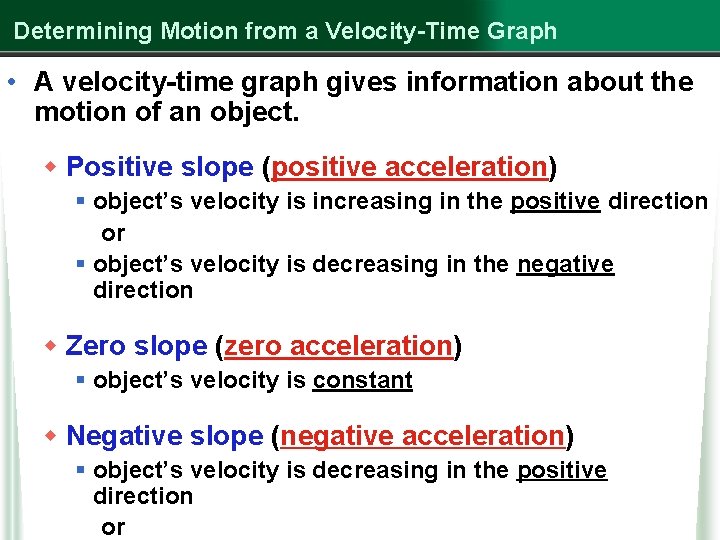 Determining Motion from a Velocity-Time Graph

• A velocity-time graph gives information about the motion of an object.

◆ Positive slope (positive acceleration)

▪ object's velocity is increasing in the positive direction

or

▪ object's velocity is decreasing in the negative direction

◆ Zero slope (zero acceleration)

▪ object's velocity is constant

◆ Negative slope (negative acceleration)

▪ object's velocity is decreasing in the positive direction

or